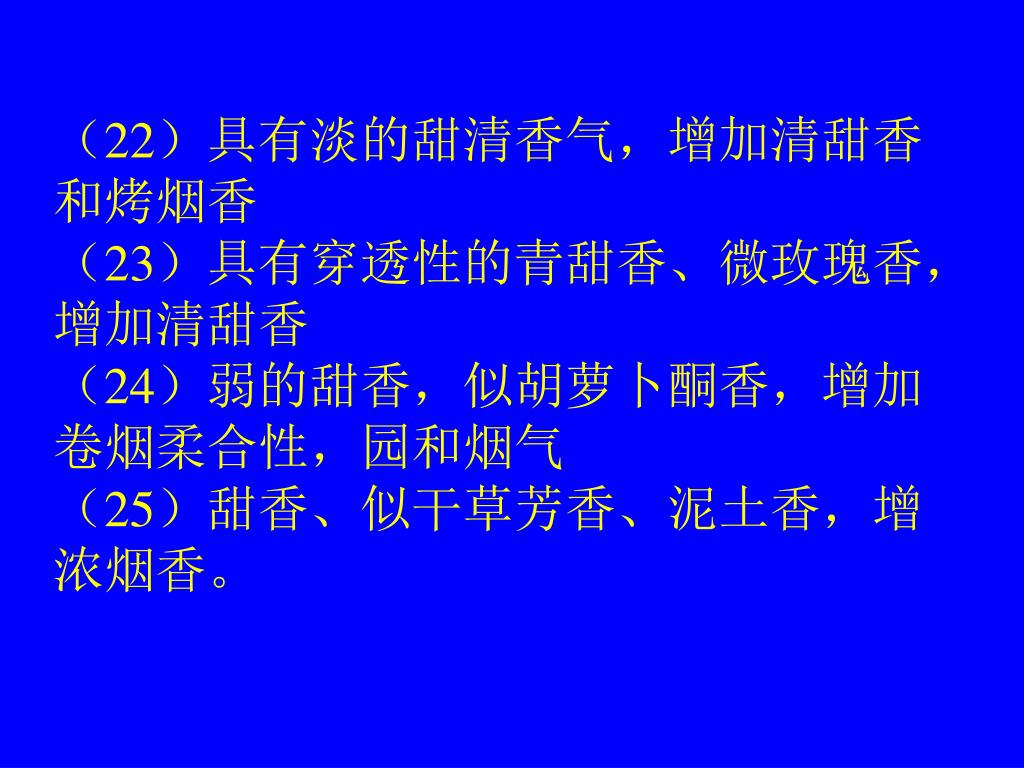 （22）具有淡的甜清香气，增加清甜香和烤烟香
（23）具有穿透性的青甜香、微玫瑰香，增加清甜香
（24）弱的甜香，似胡萝卜酮香，增加卷烟柔合性，园和烟气
（25）甜香、似干草芳香、泥土香，增浓烟香。